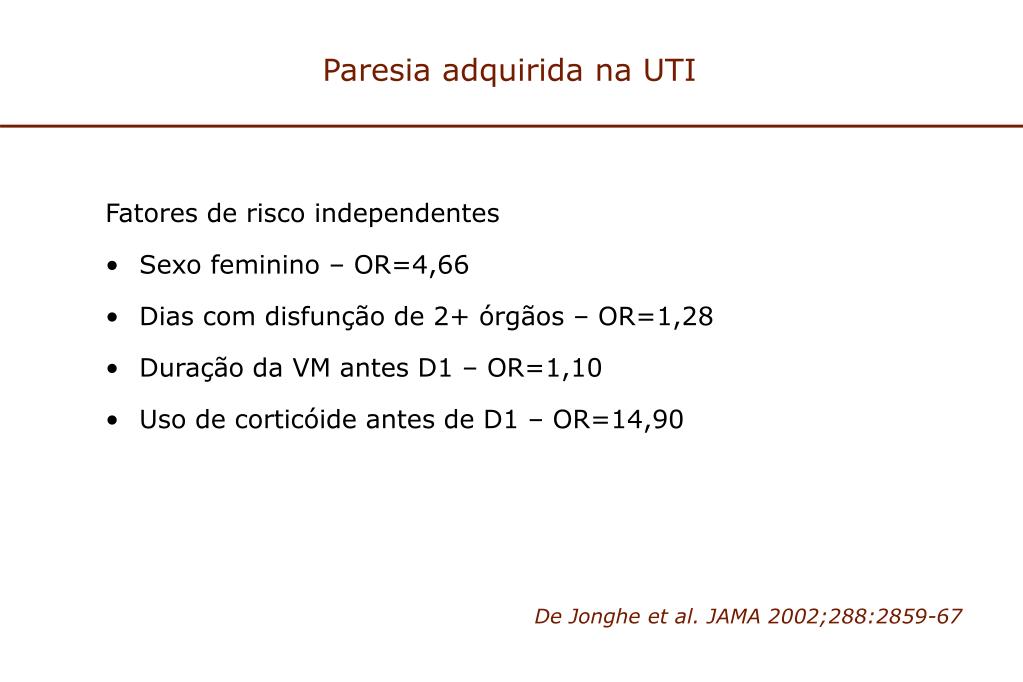 Paresia adquirida na UTI

Fatores de risco independentes

• Sexo feminino – OR=4,66
• Dias com disfunção de 2+ órgãos – OR=1,28
• Duração da VM antes D1 – OR=1,10
• Uso de corticóide antes de D1 – OR=14,90

De Jonghe et al. JAMA 2002;288:2859-67